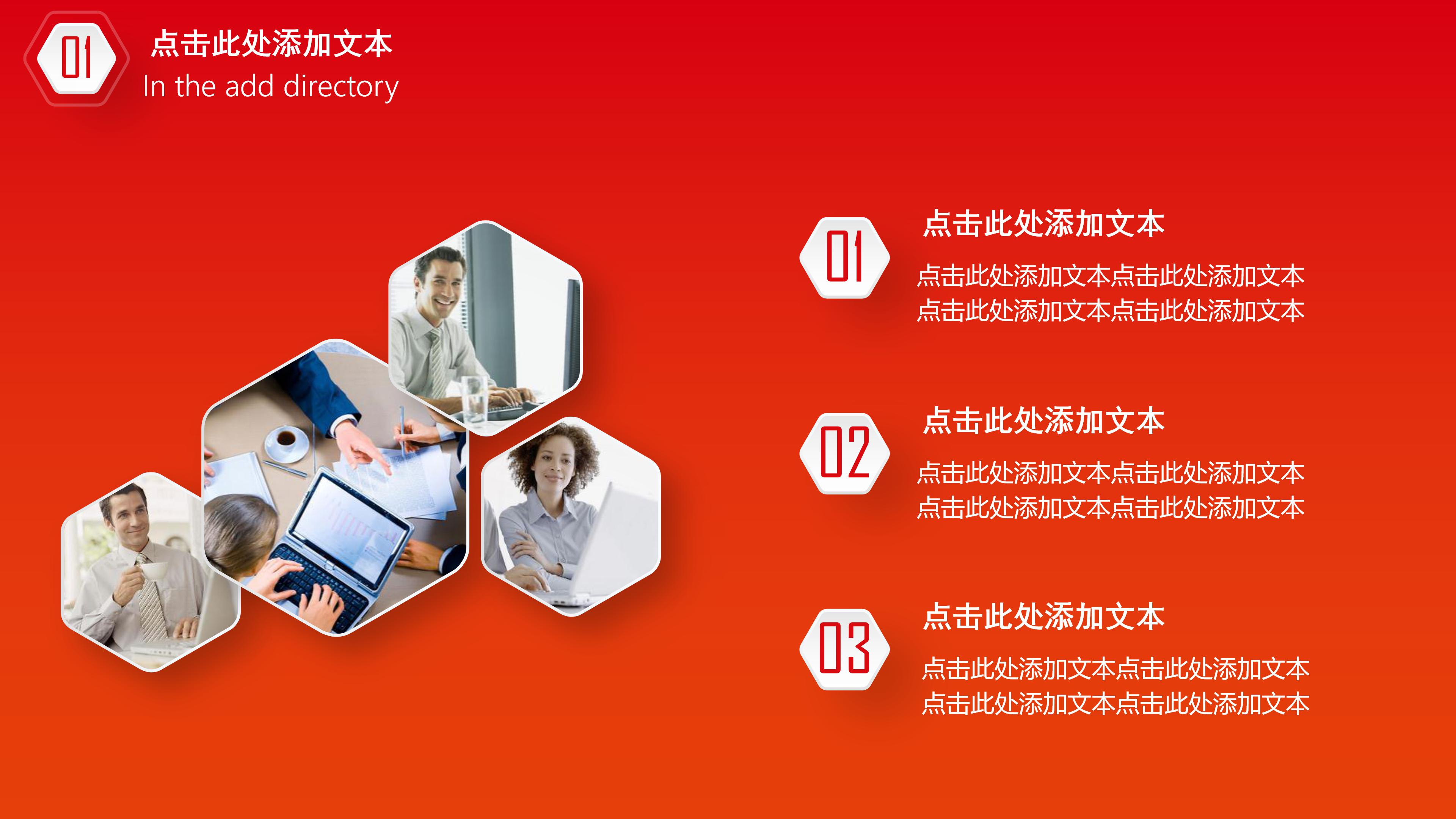 01

点击此处添加文本

In the add directory

01

点击此处添加文本

点击此处添加文本点击此处添加文本
点击此处添加文本点击此处添加文本

02

点击此处添加文本

点击此处添加文本点击此处添加文本
点击此处添加文本点击此处添加文本

03

点击此处添加文本

点击此处添加文本点击此处添加文本
点击此处添加文本点击此处添加文本